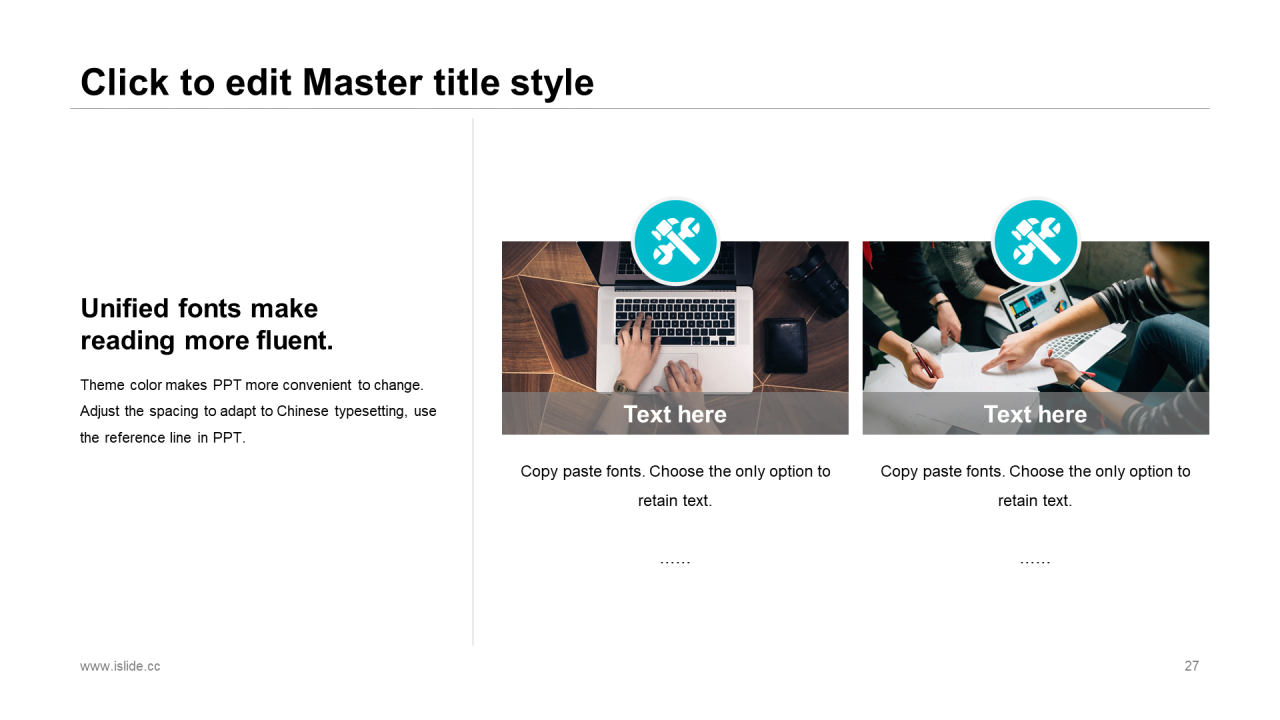 Click to edit Master title style

Unified fonts make reading more fluent.

Theme color makes PPT more convenient to change. Adjust the spacing to adapt to Chinese typesetting, use the reference line in PPT.

Text here

Copy paste fonts. Choose the only option to retain text.

……

Text here

Copy paste fonts. Choose the only option to retain text.

……

www.islide.cc

27